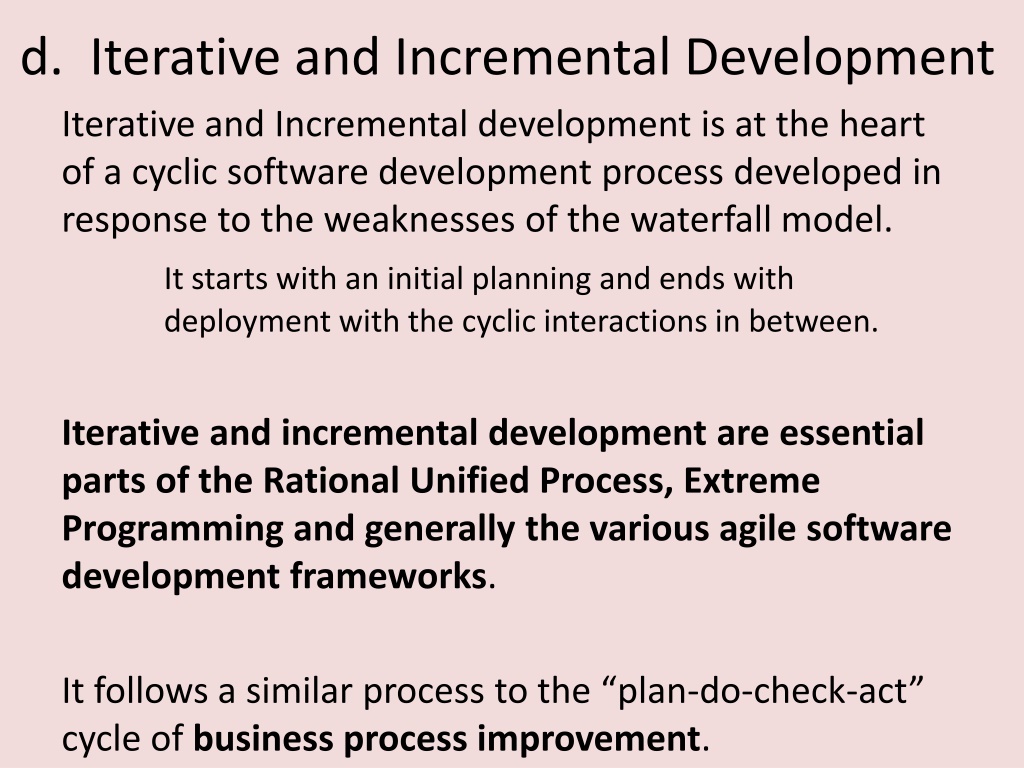 d. Iterative and Incremental Development

Iterative and Incremental development is at the heart of a cyclic software development process developed in response to the weaknesses of the waterfall model.

It starts with an initial planning and ends with deployment with the cyclic interactions in between.

Iterative and incremental development are essential parts of the Rational Unified Process, Extreme Programming and generally the various agile software development frameworks.

It follows a similar process to the “plan-do-check-act” cycle of business process improvement.